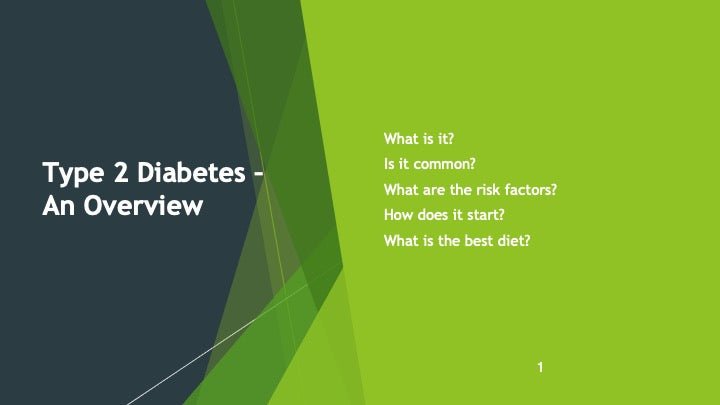 Type 2 Diabetes – An Overview

What is it?
Is it common?
What are the risk factors?
How does it start?
What is the best diet?

1